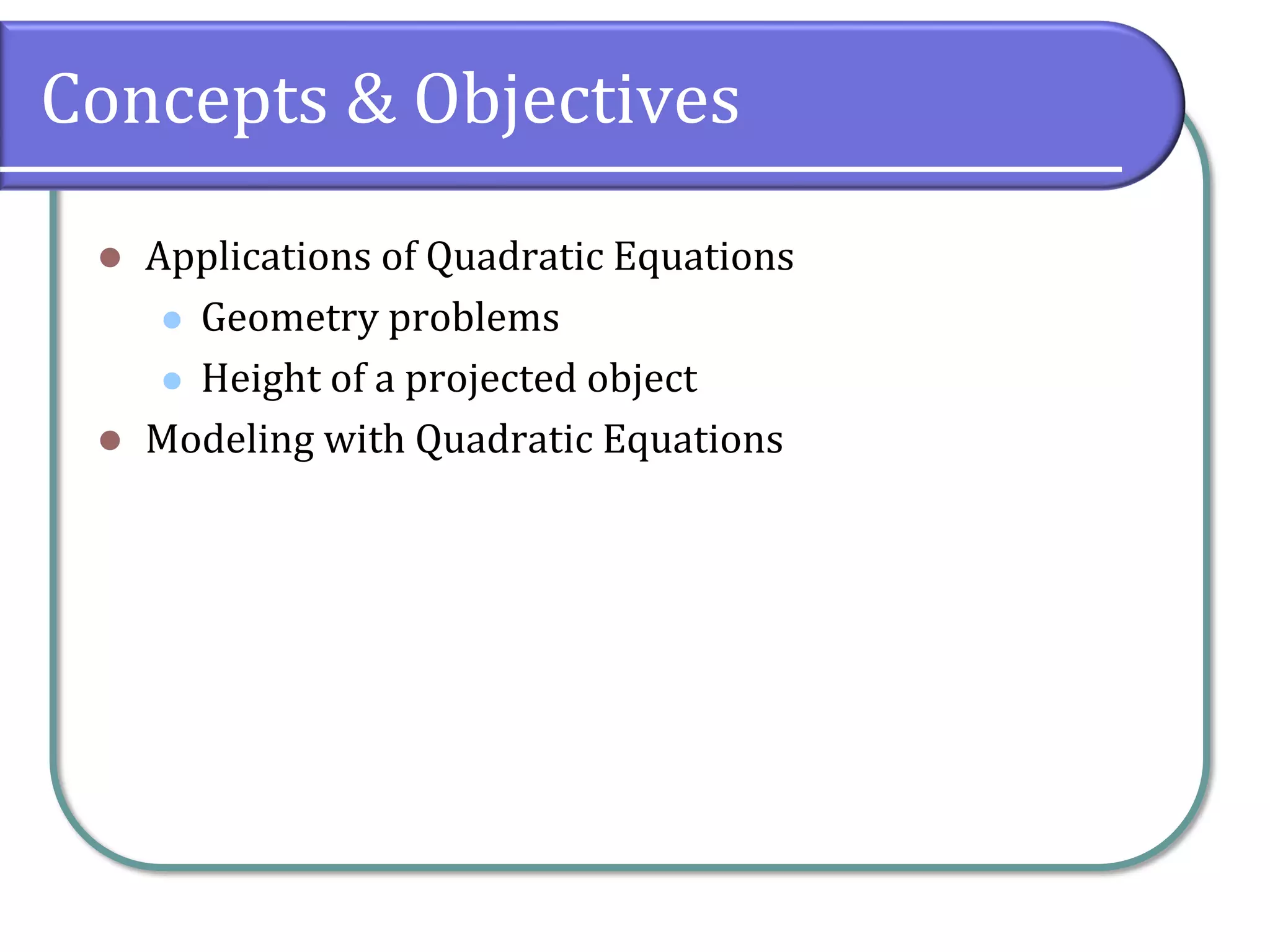 Concepts & Objectives

- Applications of Quadratic Equations
  - Geometry problems
  - Height of a projected object
- Modeling with Quadratic Equations